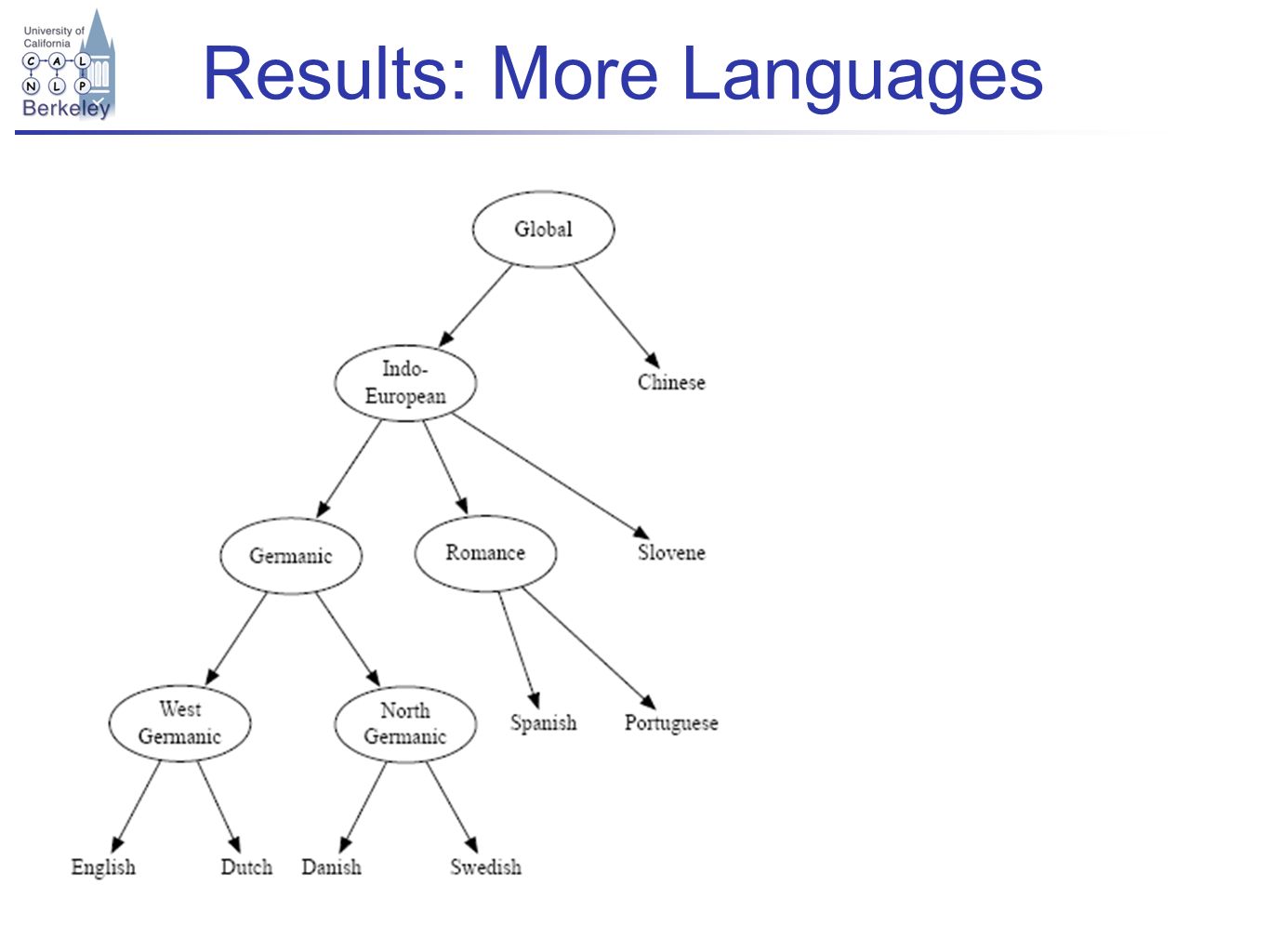 University of California
C A L
N L P
Berkeley

Results: More Languages

Global

Indo-European

Chinese

Germanic

Romance

Slovene

West Germanic

North Germanic

Spanish

Portuguese

English

Dutch

Danish

Swedish